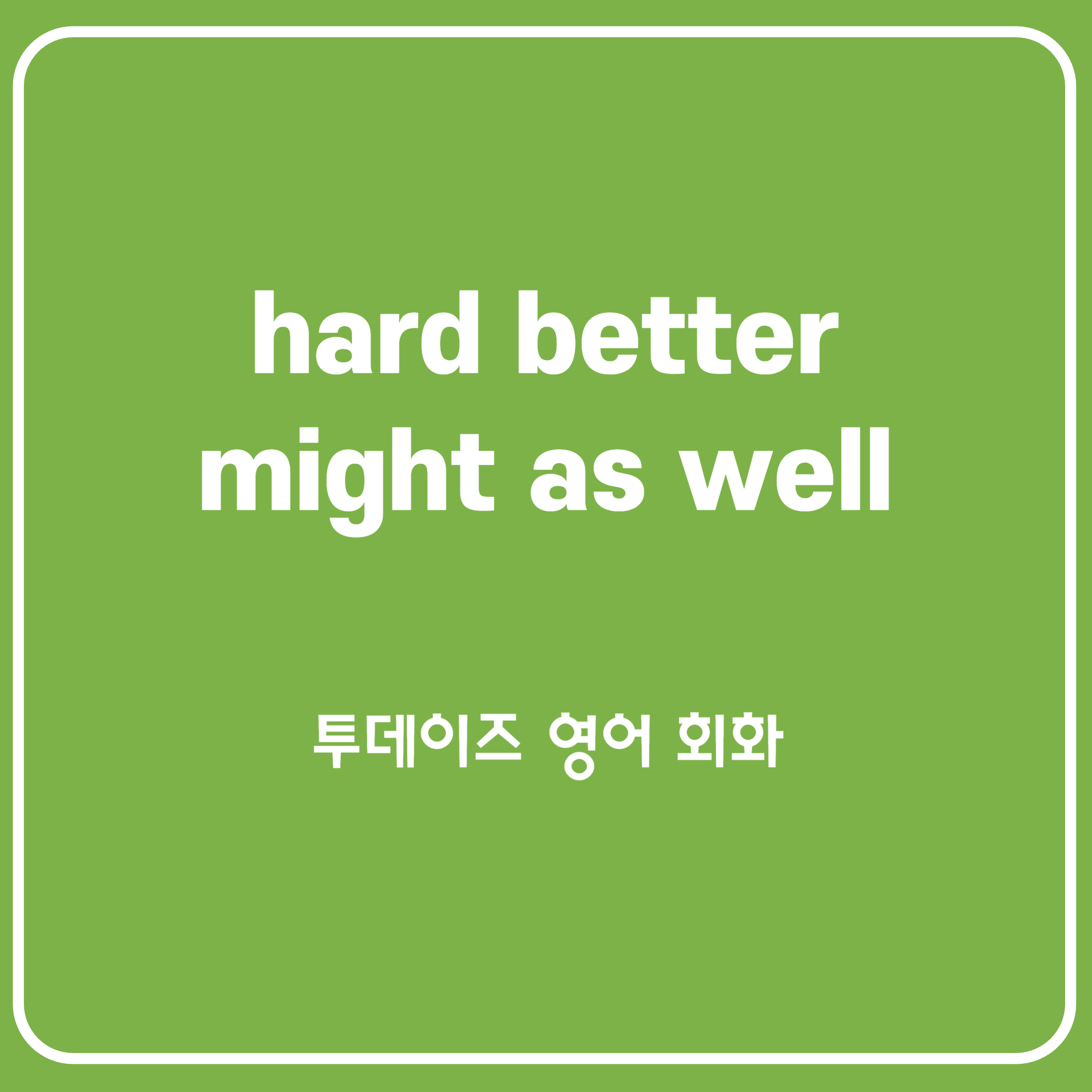 hard better
might as well

투데이즈 영어 회화